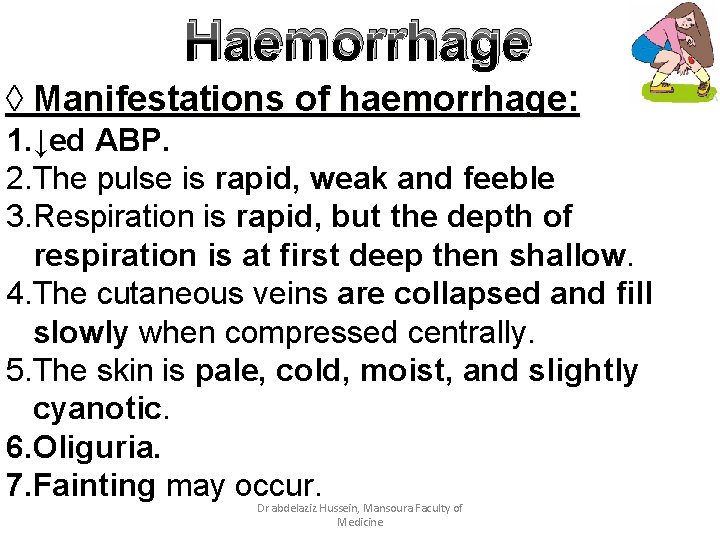 Haemorrhage

◊ Manifestations of haemorrhage:

1.↓ed ABP.

2.The pulse is rapid, weak and feeble

3.Respiration is rapid, but the depth of respiration is at first deep then shallow.

4.The cutaneous veins are collapsed and fill slowly when compressed centrally.

5.The skin is pale, cold, moist, and slightly cyanotic.

6.Oliguria.

7.Fainting may occur.

Dr abdelaziz Hussein, Mansoura Faculty of Medicine